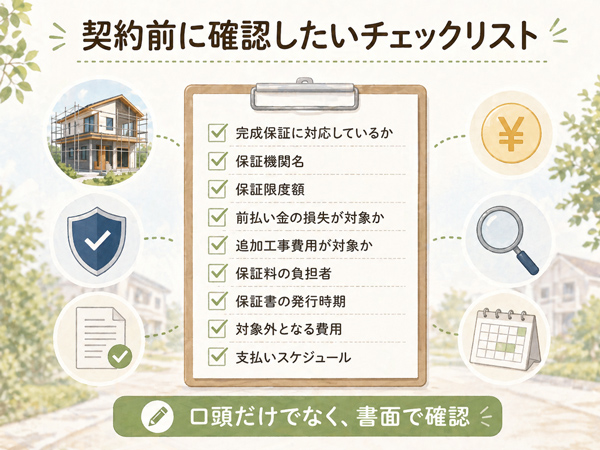 契約前に確認したいチェックリスト

完成保証に対応しているか
保証機関名
保証限度額
前払い金の損失が対象か
追加工事費用が対象か
保証料の負担者
保証書の発行時期
対象外となる費用
支払いスケジュール

¥

口頭だけでなく、書面で確認